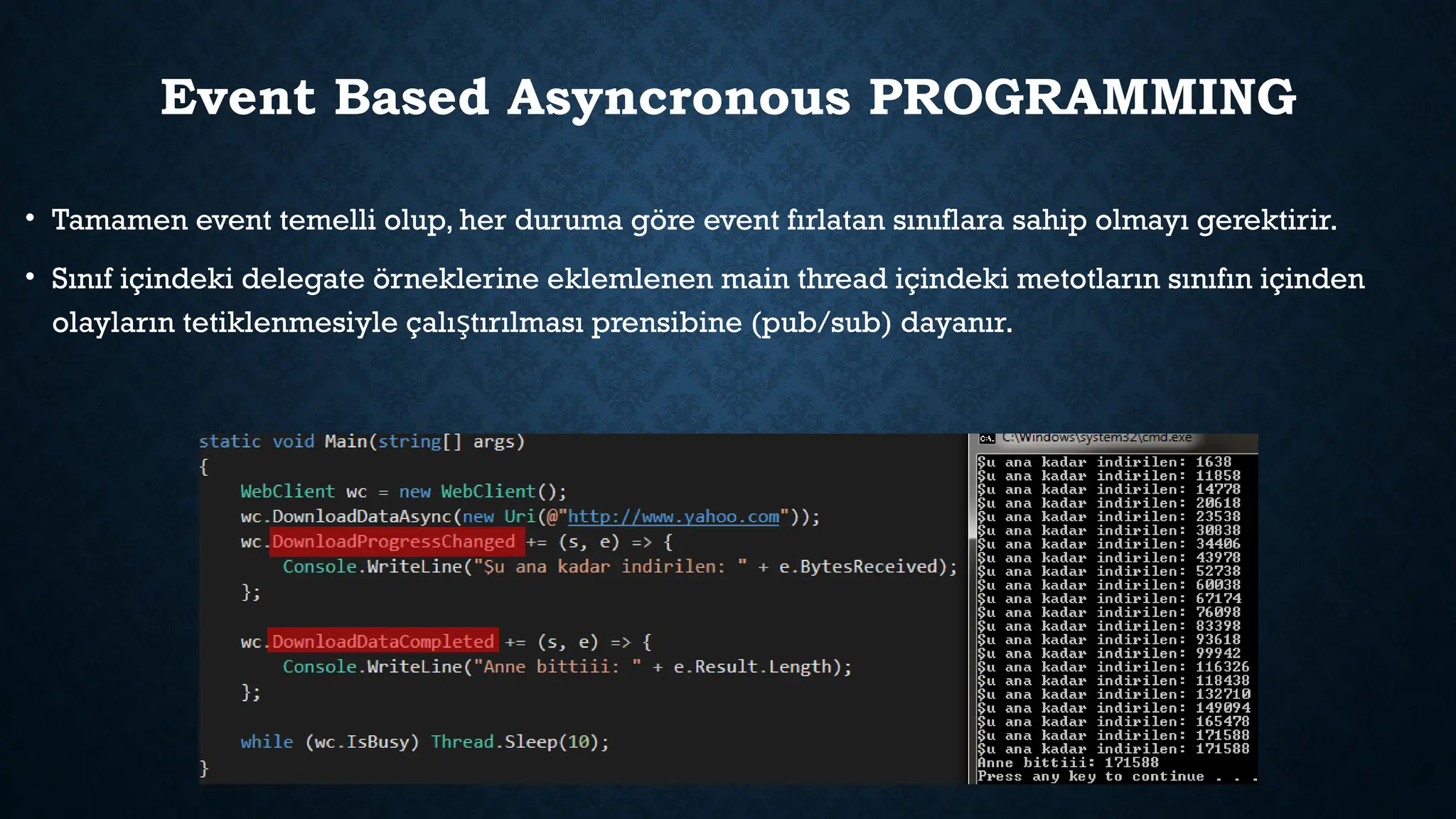 Event Based Asyncronous PROGRAMMING

• Tamamen event temelli olup, her duruma göre event fırlatan sınıflara sahip olmayı gerektirir.

• Sınıf içindeki delegate örneklerine eklemlenen main thread içindeki metotların sınıfın içinden olayların tetiklenmesiyle çalıştırılması prensibine (pub/sub) dayanır.

static void Main(string[] args)
{
    WebClient wc = new WebClient();
    wc.DownloadDataAsync(new Uri(@"http://www.yahoo.com"));
    wc.DownloadProgressChanged += (s, e) => {
        Console.WriteLine("Şu ana kadar indirilen: " + e.BytesReceived);
    };

    wc.DownloadDataCompleted += (s, e) => {
        Console.WriteLine("Anne bittiii: " + e.Result.Length);
    };

    while (wc.IsBusy) Thread.Sleep(10);
}

C:\Windows\system32\cmd.exe
Şu ana kadar indirilen: 1638
Şu ana kadar indirilen: 11858
Şu ana kadar indirilen: 14778
Şu ana kadar indirilen: 20618
Şu ana kadar indirilen: 23538
Şu ana kadar indirilen: 30838
Şu ana kadar indirilen: 34406
Şu ana kadar indirilen: 43978
Şu ana kadar indirilen: 52738
Şu ana kadar indirilen: 60038
Şu ana kadar indirilen: 67174
Şu ana kadar indirilen: 76098
Şu ana kadar indirilen: 83398
Şu ana kadar indirilen: 93618
Şu ana kadar indirilen: 99942
Şu ana kadar indirilen: 116326
Şu ana kadar indirilen: 118438
Şu ana kadar indirilen: 132710
Şu ana kadar indirilen: 149094
Şu ana kadar indirilen: 165478
Şu ana kadar indirilen: 171588
Şu ana kadar indirilen: 171588
Anne bittiii: 171588
Press any key to continue . . .